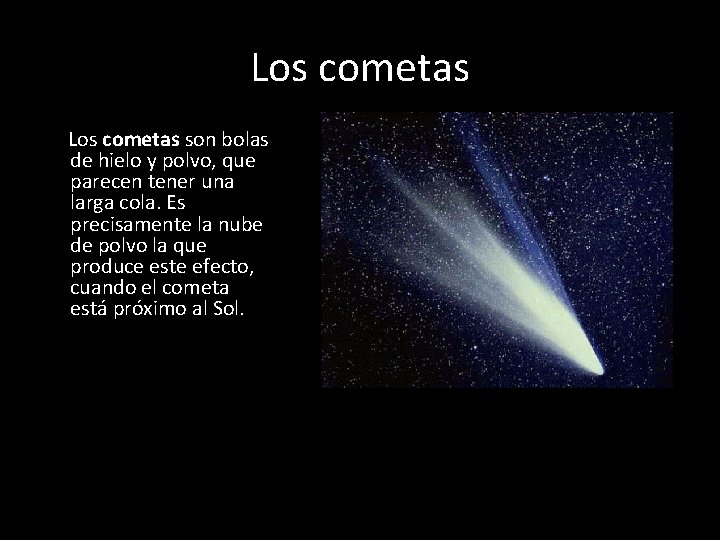 Los cometas

Los cometas son bolas de hielo y polvo, que parecen tener una larga cola. Es precisamente la nube de polvo la que produce este efecto, cuando el cometa está próximo al Sol.